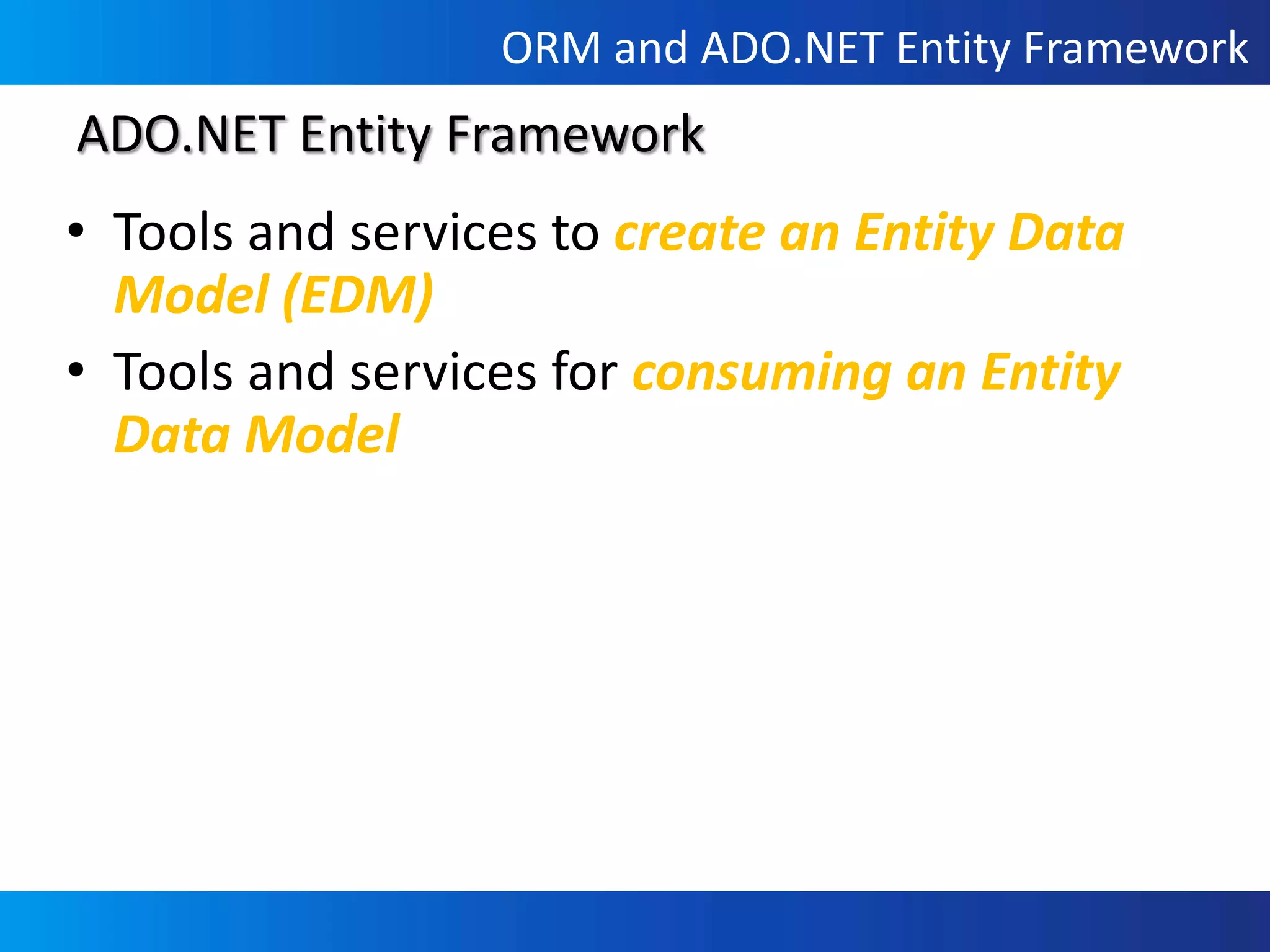 ORM and ADO.NET Entity Framework

ADO.NET Entity Framework

• Tools and services to create an Entity Data Model (EDM)
• Tools and services for consuming an Entity Data Model